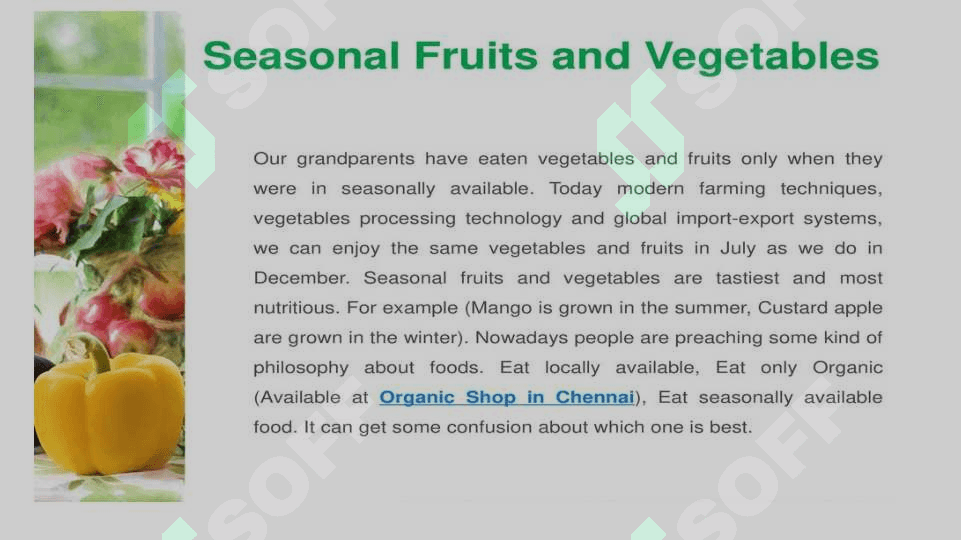 Seasonal Fruits and Vegetables

Our grandparents have eaten vegetables and fruits only when they were in seasonally available. Today modern farming techniques, vegetables processing technology and global import-export systems, we can enjoy the same vegetables and fruits in July as we do in December. Seasonal fruits and vegetables are tastiest and most nutritious. For example (Mango is grown in the summer, Custard apple are grown in the winter). Nowadays people are preaching some kind of philosophy about foods. Eat locally available, Eat only Organic (Available at Organic Shop in Chennai), Eat seasonally available food. It can get some confusion about which one is best.